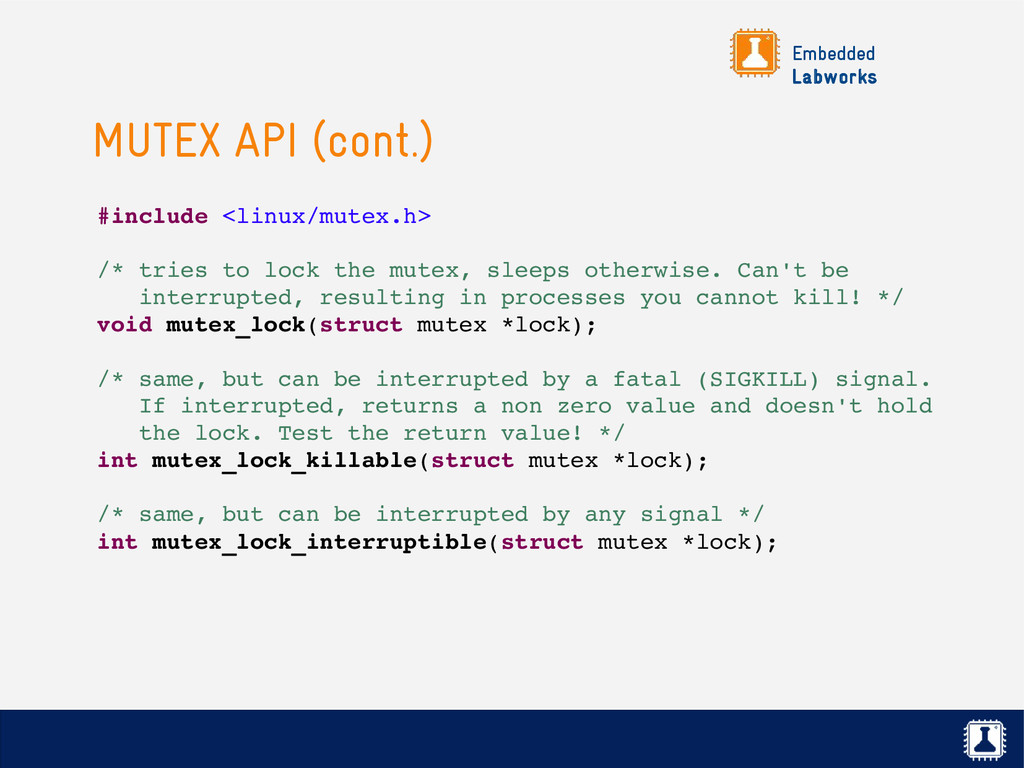 Embedded
Labworks

MUTEX API (cont.)

#include <linux/mutex.h>

/* tries to lock the mutex, sleeps otherwise. Can't be
   interrupted, resulting in processes you cannot kill! */
void mutex_lock(struct mutex *lock);

/* same, but can be interrupted by a fatal (SIGKILL) signal.
   If interrupted, returns a non zero value and doesn't hold
   the lock. Test the return value! */
int mutex_lock_killable(struct mutex *lock);

/* same, but can be interrupted by any signal */
int mutex_lock_interruptible(struct mutex *lock);